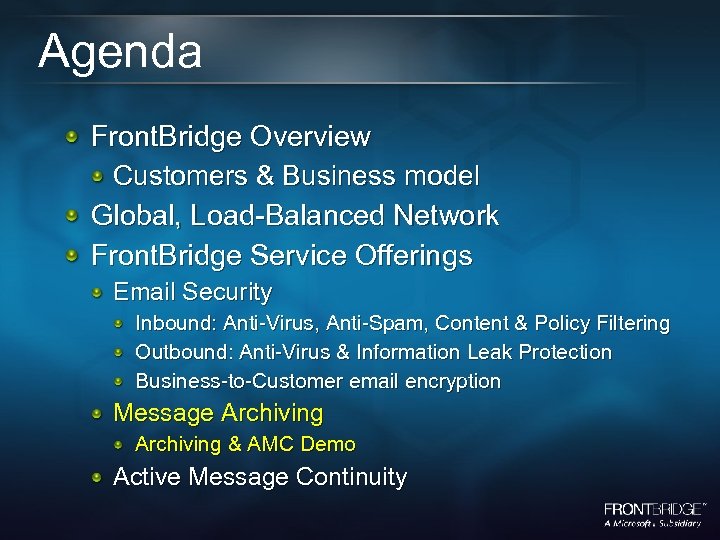 Agenda

FrontBridge Overview

Customers & Business model

Global, Load-Balanced Network

FrontBridge Service Offerings

Email Security

Inbound: Anti-Virus, Anti-Spam, Content & Policy Filtering

Outbound: Anti-Virus & Information Leak Protection

Business-to-Customer email encryption

Message Archiving

Archiving & AMC Demo

Active Message Continuity

FRONTBRIDGE™
A Microsoft Subsidiary